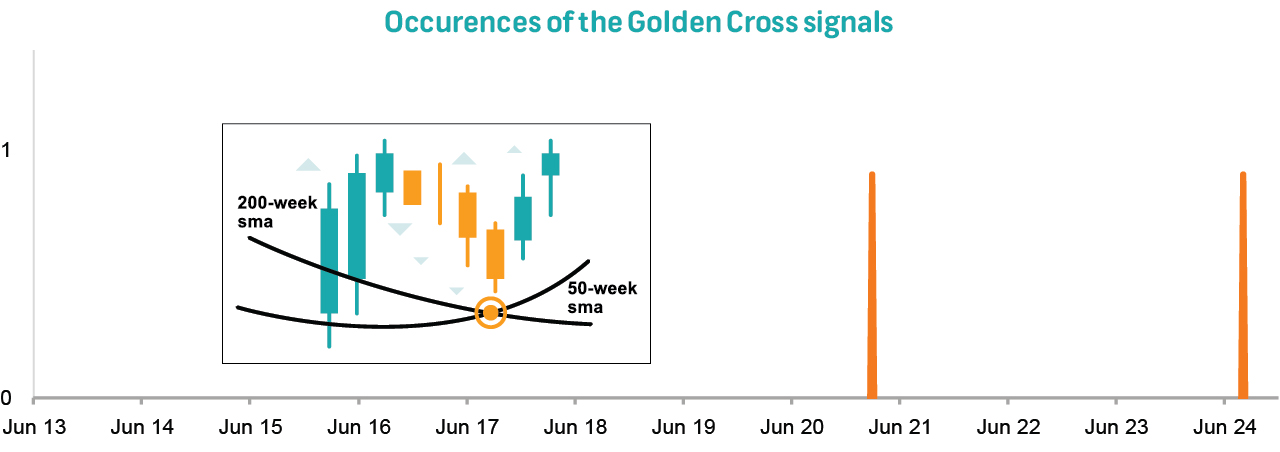 Occurences of the Golden Cross signals

1

0

200-week sma

50-week sma

Jun 13 Jun 14 Jun 15 Jun 16 Jun 17 Jun 18 Jun 19 Jun 20 Jun 21 Jun 22 Jun 23 Jun 24